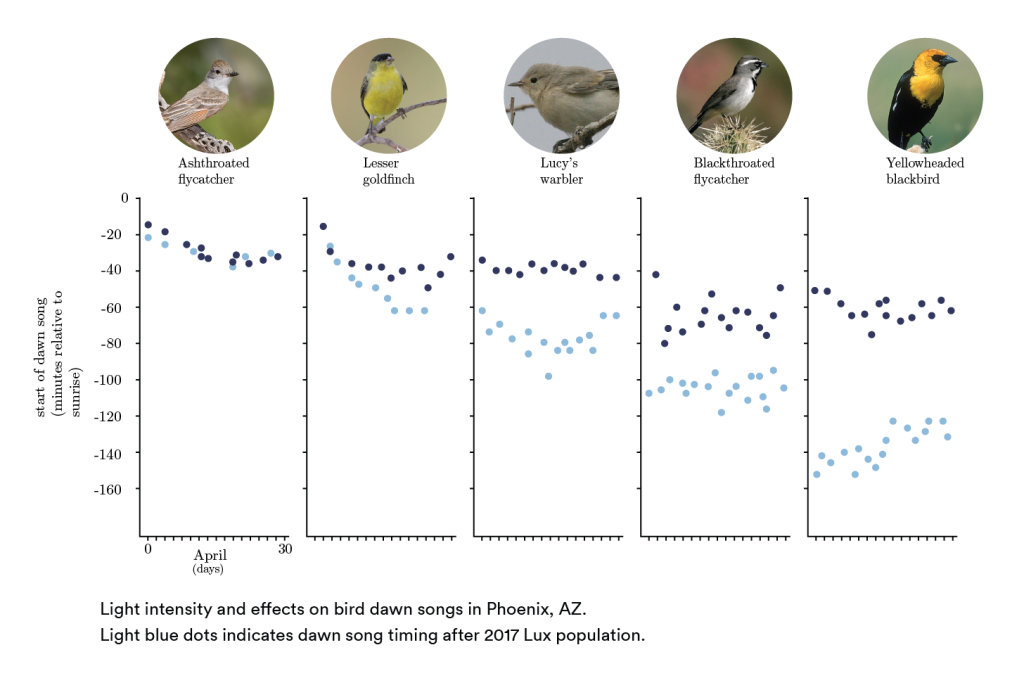 Ashthroated flycatcher

Lesser goldfinch

Lucy's warbler

Blackthroated flycatcher

Yellowheaded blackbird

start of dawn song (minutes relative to sunrise)

0
-20
-40
-60
-80
-100
-120
-140
-160

0
April
(days)
30

Light intensity and effects on bird dawn songs in Phoenix, AZ.
Light blue dots indicates dawn song timing after 2017 Lux population.